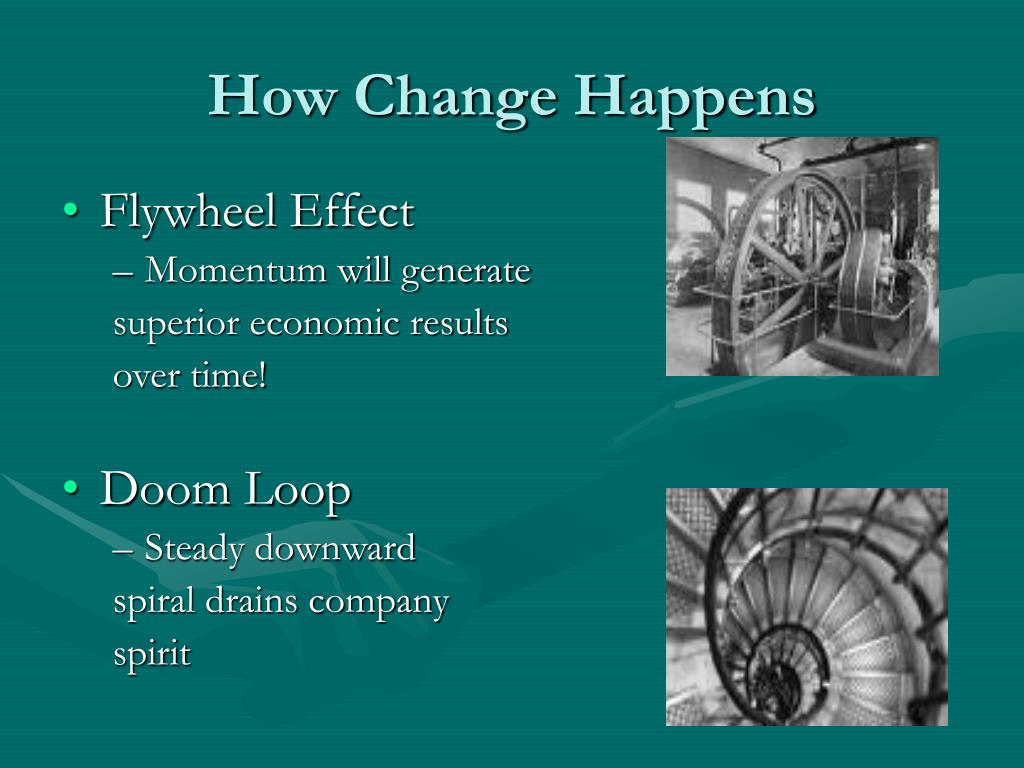 How Change Happens

• Flywheel Effect
– Momentum will generate superior economic results over time!

• Doom Loop
– Steady downward spiral drains company spirit